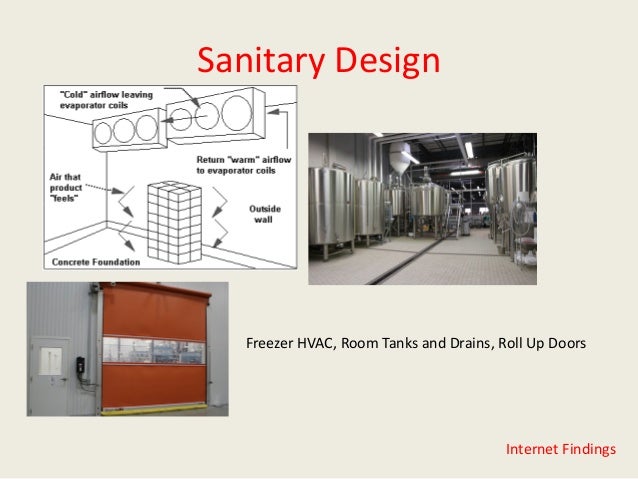 Sanitary Design

"Cold" airflow leaving evaporator coils

Return "warm" airflow to evaporator coils

Air that product "feels"

Outside wall

Concrete Foundation

Freezer HVAC, Room Tanks and Drains, Roll Up Doors

Internet Findings